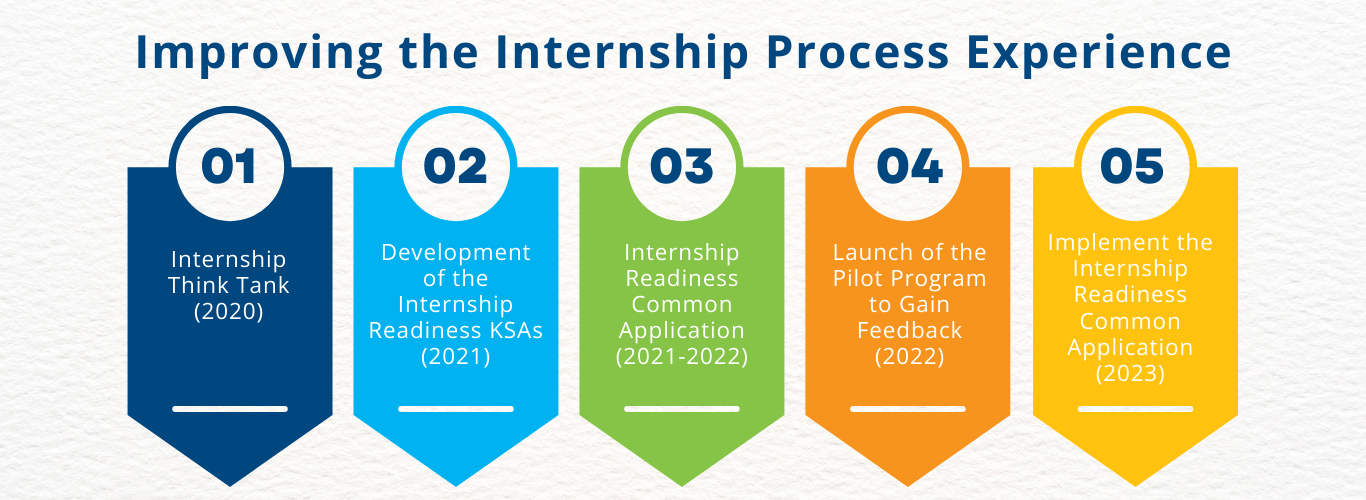 Improving the Internship Process Experience

01
Internship Think Tank (2020)

02
Development of the Internship Readiness KSAs (2021)

03
Internship Readiness Common Application (2021-2022)

04
Launch of the Pilot Program to Gain Feedback (2022)

05
Implement the Internship Readiness Common Application (2023)